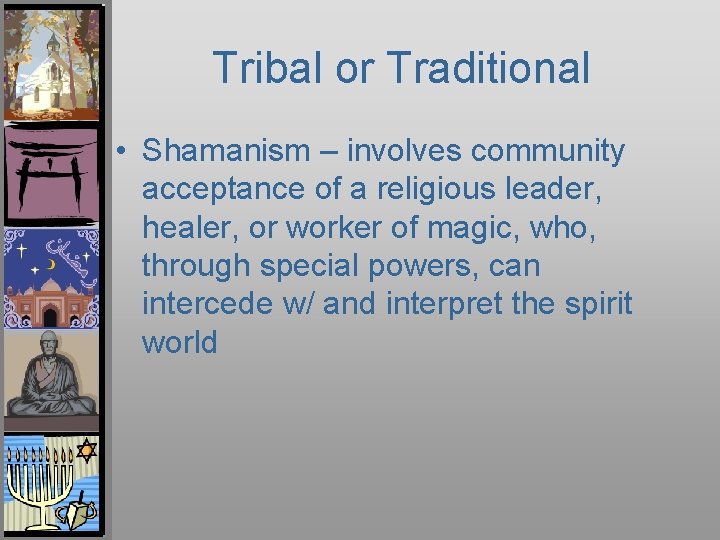 Tribal or Traditional

• Shamanism – involves community acceptance of a religious leader, healer, or worker of magic, who, through special powers, can intercede w/ and interpret the spirit world